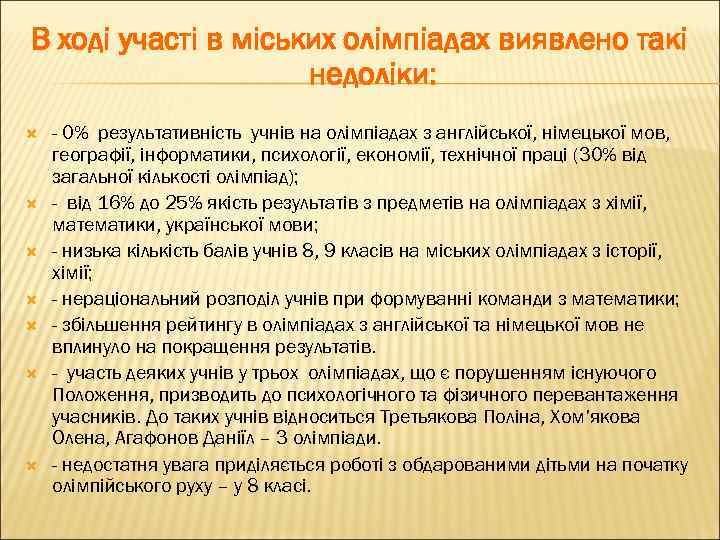 В ході участі в міських олімпіадах виявлено такі недоліки:

- 0% результативність учнів на олімпіадах з англійської, німецької мов, географії, інформатики, психології, економії, технічної праці (30% від загальної кількості олімпіад);

- від 16% до 25% якість результатів з предметів на олімпіадах з хімії, математики, української мови;

- низька кількість балів учнів 8, 9 класів на міських олімпіадах з історії, хімії;

- нераціональний розподіл учнів при формуванні команди з математики;

- збільшення рейтингу в олімпіадах з англійської та німецької мов не вплинуло на покращення результатів.

- участь деяких учнів у трьох олімпіадах, що є порушенням існуючого Положення, призводить до психологічного та фізичного перевантаження учасників. До таких учнів відноситься Третьякова Поліна, Хом'якова Олена, Агафонов Даніїл – 3 олімпіади.

- недостатня увага приділяється роботі з обдарованими дітьми на початку олімпійського руху – у 8 класі.